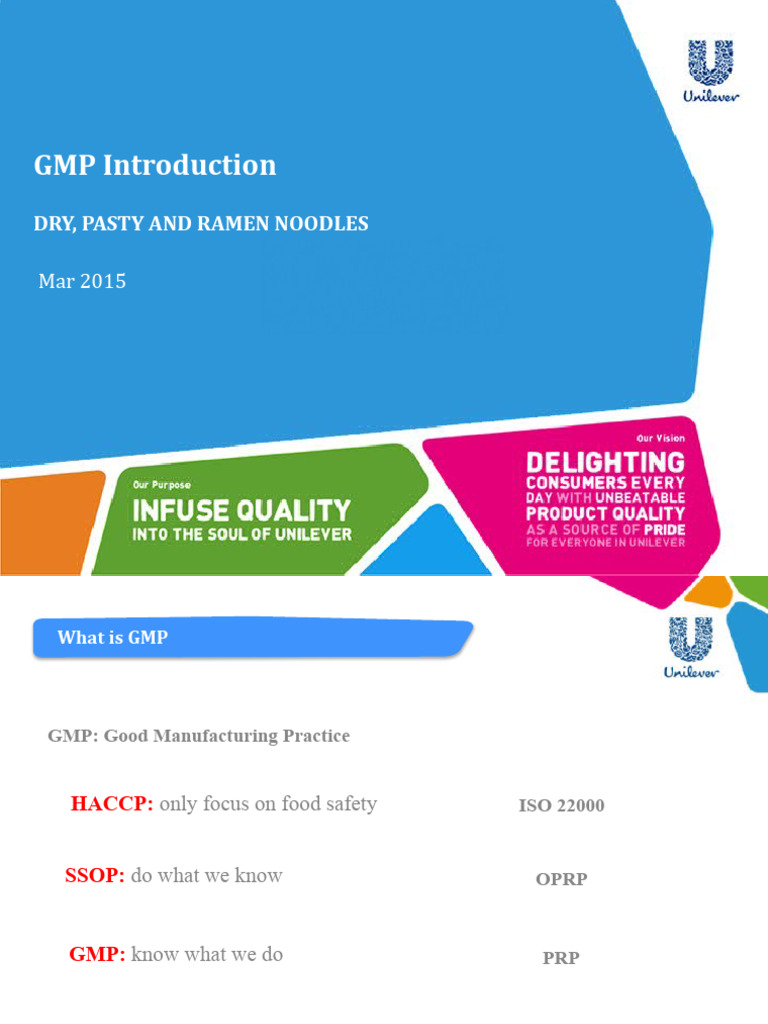 Unilever

GMP Introduction

DRY, PASTY AND RAMEN NOODLES

Mar 2015

Our Purpose

INFUSE QUALITY INTO THE SOUL OF UNILEVER

Our Vision

DELIGHTING CONSUMERS EVERY DAY WITH UNBEATABLE PRODUCT QUALITY AS A SOURCE OF PRIDE FOR EVERYONE IN UNILEVER

What is GMP

Unilever

GMP: Good Manufacturing Practice

HACCP: only focus on food safety

ISO 22000

SSOP: do what we know

OPRP

GMP: know what we do

PRP